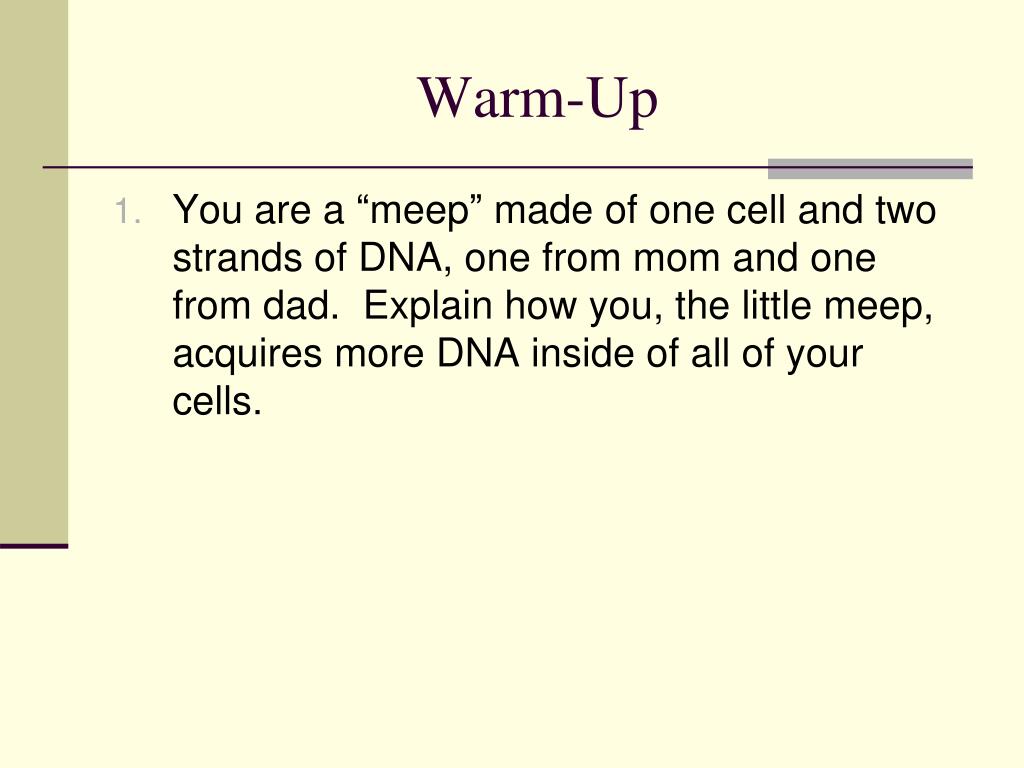 Warm-Up

1. You are a “meep” made of one cell and two strands of DNA, one from mom and one from dad.  Explain how you, the little meep, acquires more DNA inside of all of your cells.